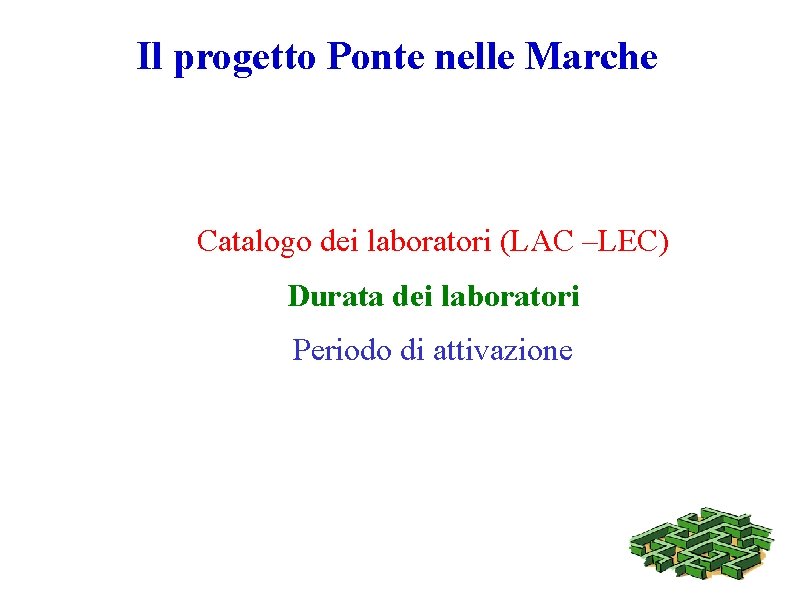 Il progetto Ponte nelle Marche

Catalogo dei laboratori (LAC –LEC)

Durata dei laboratori

Periodo di attivazione